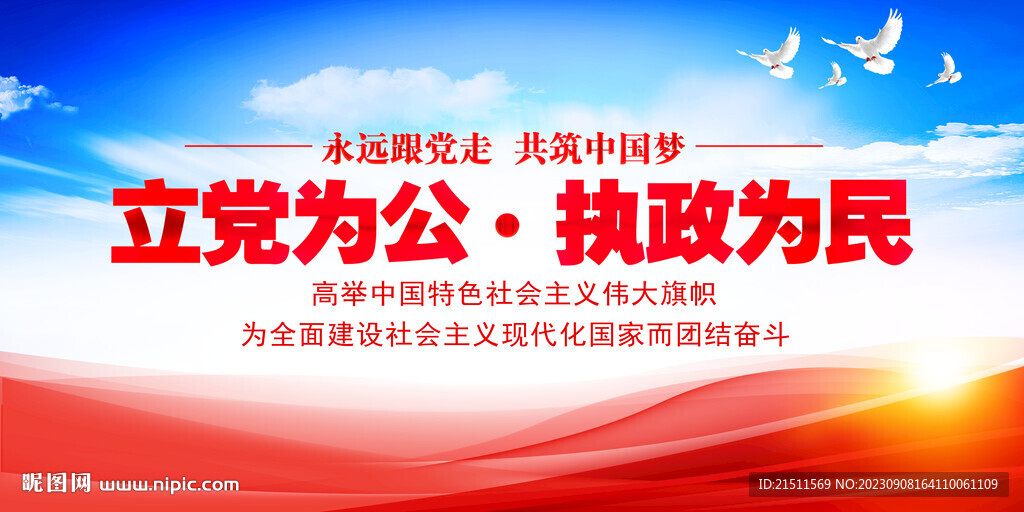 永远跟党走 共筑中国梦

立党为公 · 执政为民

高举中国特色社会主义伟大旗帜

为全面建设社会主义现代化国家而团结奋斗

昵图网 www.nipic.com

ID:21511569 NO:20230908164110061109